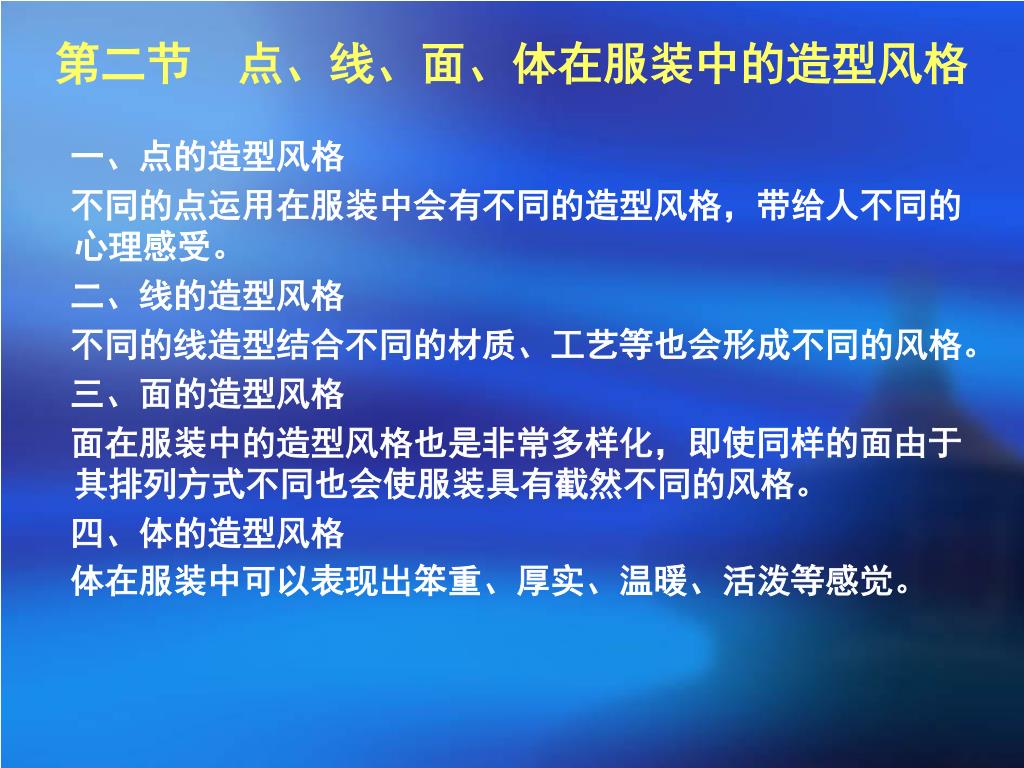 第二节　点、线、面、体在服装中的造型风格

一、点的造型风格

不同的点运用在服装中会有不同的造型风格，带给人不同的心理感受。

二、线的造型风格

不同的线造型结合不同的材质、工艺等也会形成不同的风格。

三、面的造型风格

面在服装中的造型风格也是非常多样化，即使同样的面由于其排列方式不同也会使服装具有截然不同的风格。

四、体的造型风格

体在服装中可以表现出笨重、厚实、温暖、活泼等感觉。